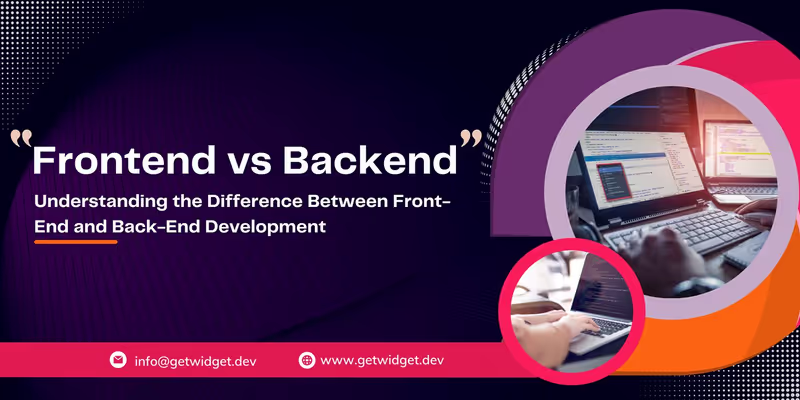 "Frontend vs Backend"

Understanding the Difference Between Front-End and Back-End Development

info@getwidget.dev

www.getwidget.dev